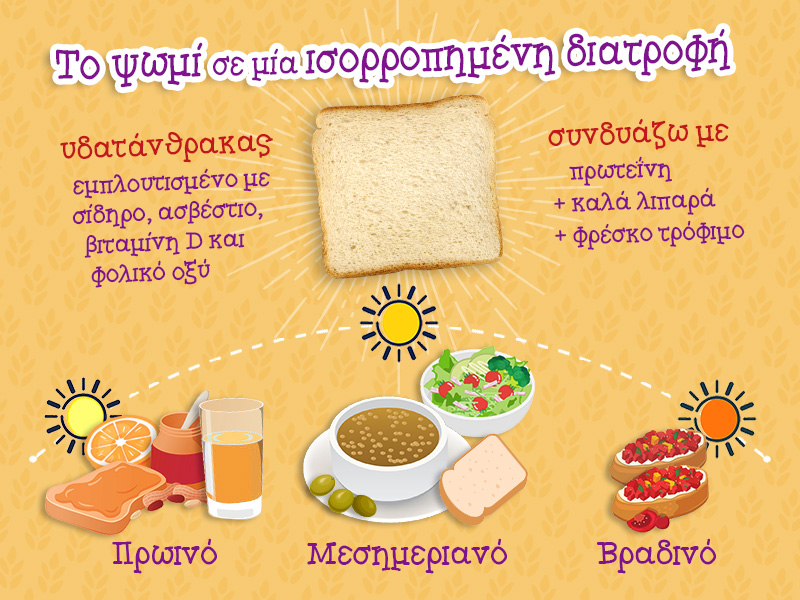 Το ψωμί σε μία ισορροπημένη διατροφή

υδατάνθρακας
εμπλουτισμένο με σίδηρο, ασβέστιο, βιταμίνη D και φολικό οξύ

συνδυάζω με
πρωτεΐνη
+ καλά λιπαρά
+ φρέσκο τρόφιμο

Πρωινό

Μεσημεριανό

Βραδινό